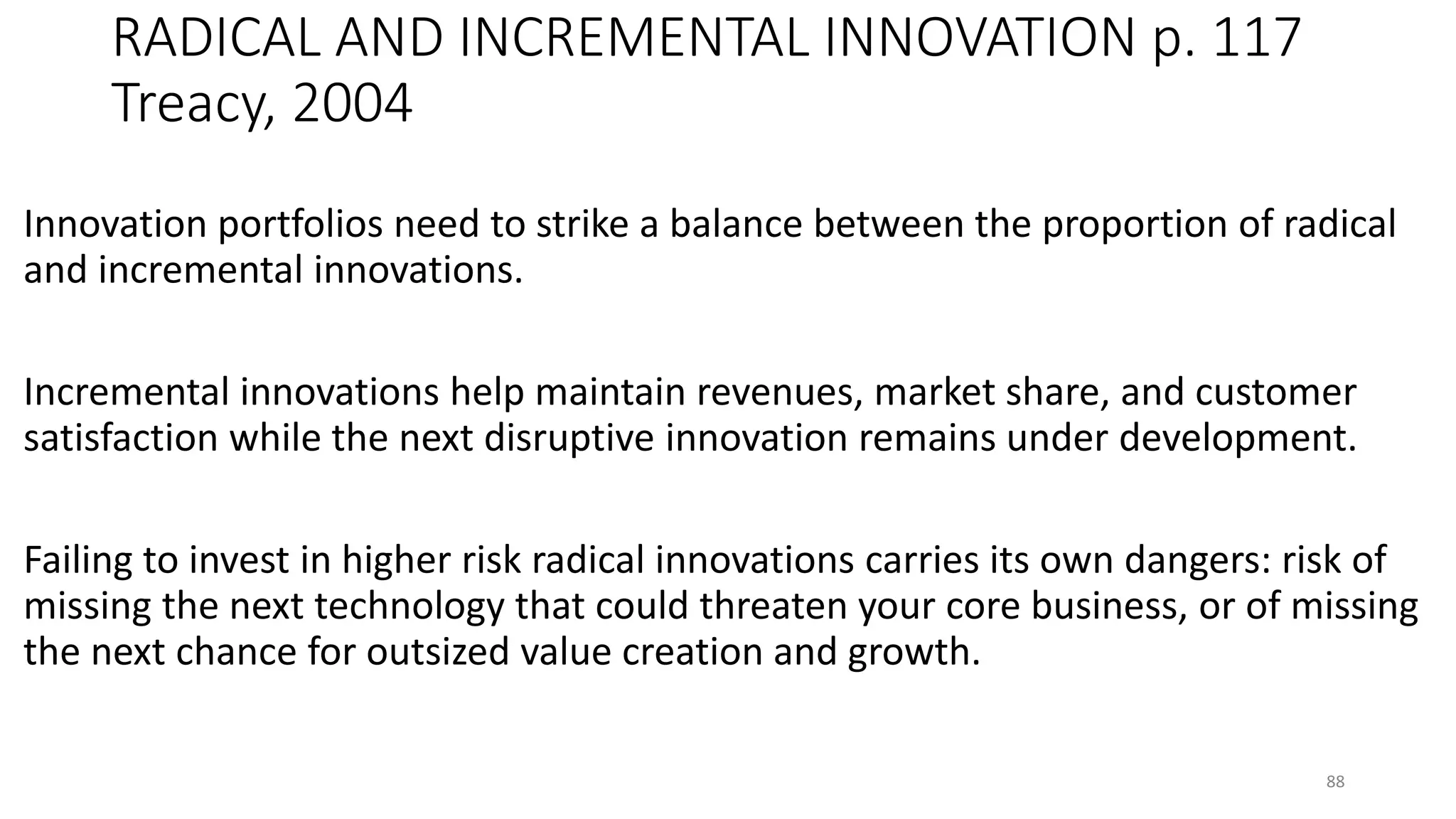 RADICAL AND INCREMENTAL INNOVATION p. 117 Treacy, 2004

Innovation portfolios need to strike a balance between the proportion of radical and incremental innovations.

Incremental innovations help maintain revenues, market share, and customer satisfaction while the next disruptive innovation remains under development.

Failing to invest in higher risk radical innovations carries its own dangers: risk of missing the next technology that could threaten your core business, or of missing the next chance for outsized value creation and growth.

88